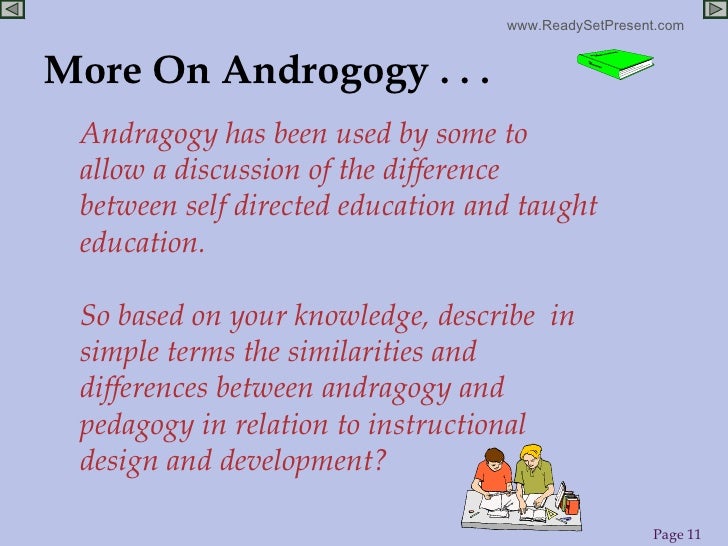 www.ReadySetPresent.com

More On Androgogy . . .

Andragogy has been used by some to allow a discussion of the difference between self directed education and taught education.

So based on your knowledge, describe in simple terms the similarities and differences between andragogy and pedagogy in relation to instructional design and development?

Page 11